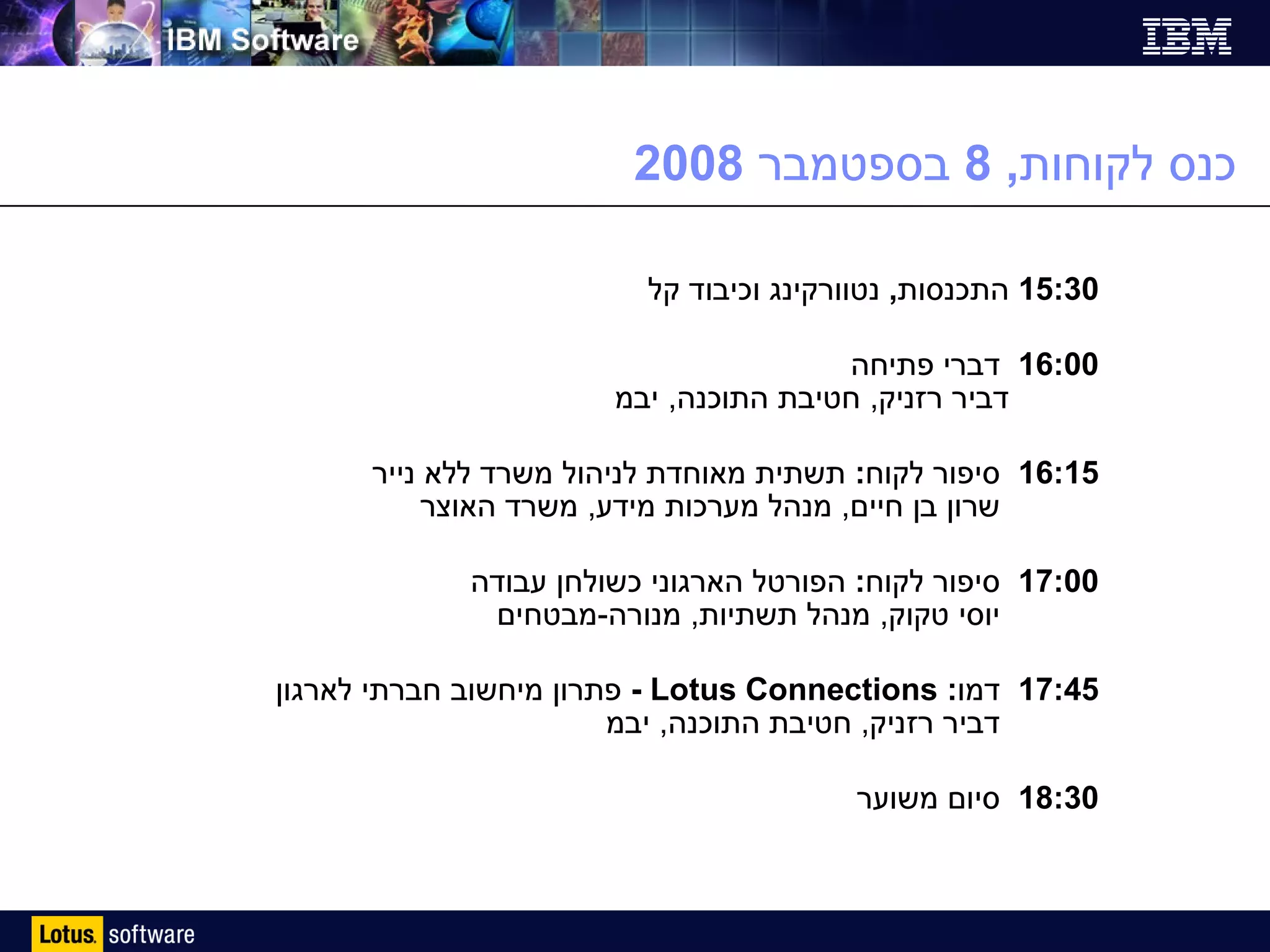 IBM Software

IBM

כנס לקוחות, 8 בספטמבר 2008

15:30 התכנסות, נטוורקינג וכיבוד קל

16:00 דברי פתיחה
דביר רזניק, חטיבת התוכנה, יבמ

16:15 סיפור לקוח: תשתית מאוחדת לניהול משרד ללא נייר
שרון בן חיים, מנהל מערכות מידע, משרד האוצר

17:00 סיפור לקוח: הפורטל הארגוני כשולחן עבודה
יוסי טקוק, מנהל תשתיות, מנורה-מבטחים

17:45 דמו: Lotus Connections - פתרון מיחשוב חברתי לארגון
דביר רזניק, חטיבת התוכנה, יבמ

18:30 סיום משוער

Lotus. software